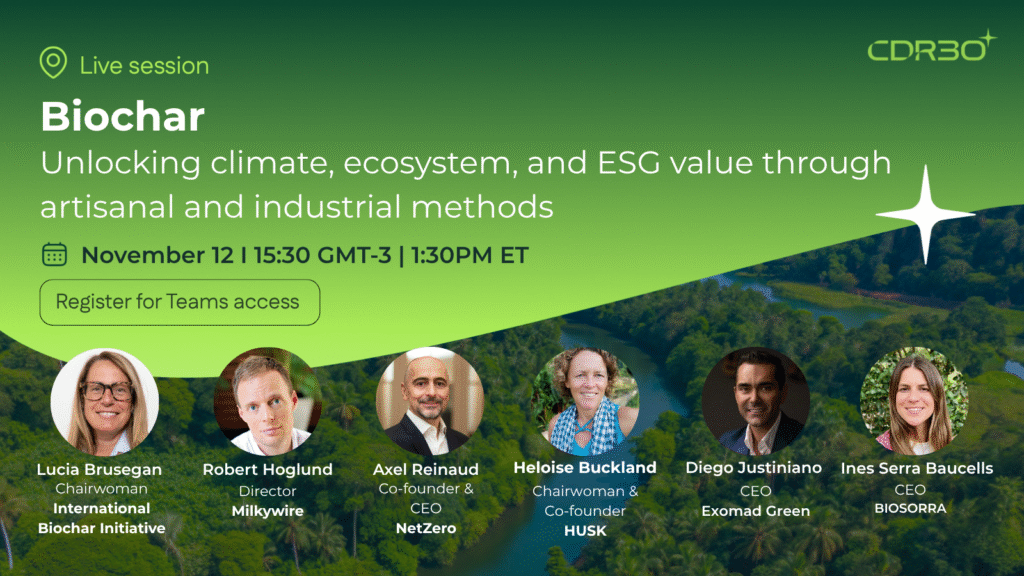 Live session

CDR30

Biochar

Unlocking climate, ecosystem, and ESG value through artisanal and industrial methods

November 12 I 15:30 GMT-3 | 1:30PM ET

Register for Teams access

Lucia Brusegan
Chairwoman
International Biochar Initiative

Robert Hoglund
Director
Milkywire

Axel Reinaud
Co-founder & CEO
NetZero

Heloise Buckland
Chairwoman & Co-founder
HUSK

Diego Justiniano
CEO
Exomad Green

Ines Serra Baucells
CEO
BIOSORRA